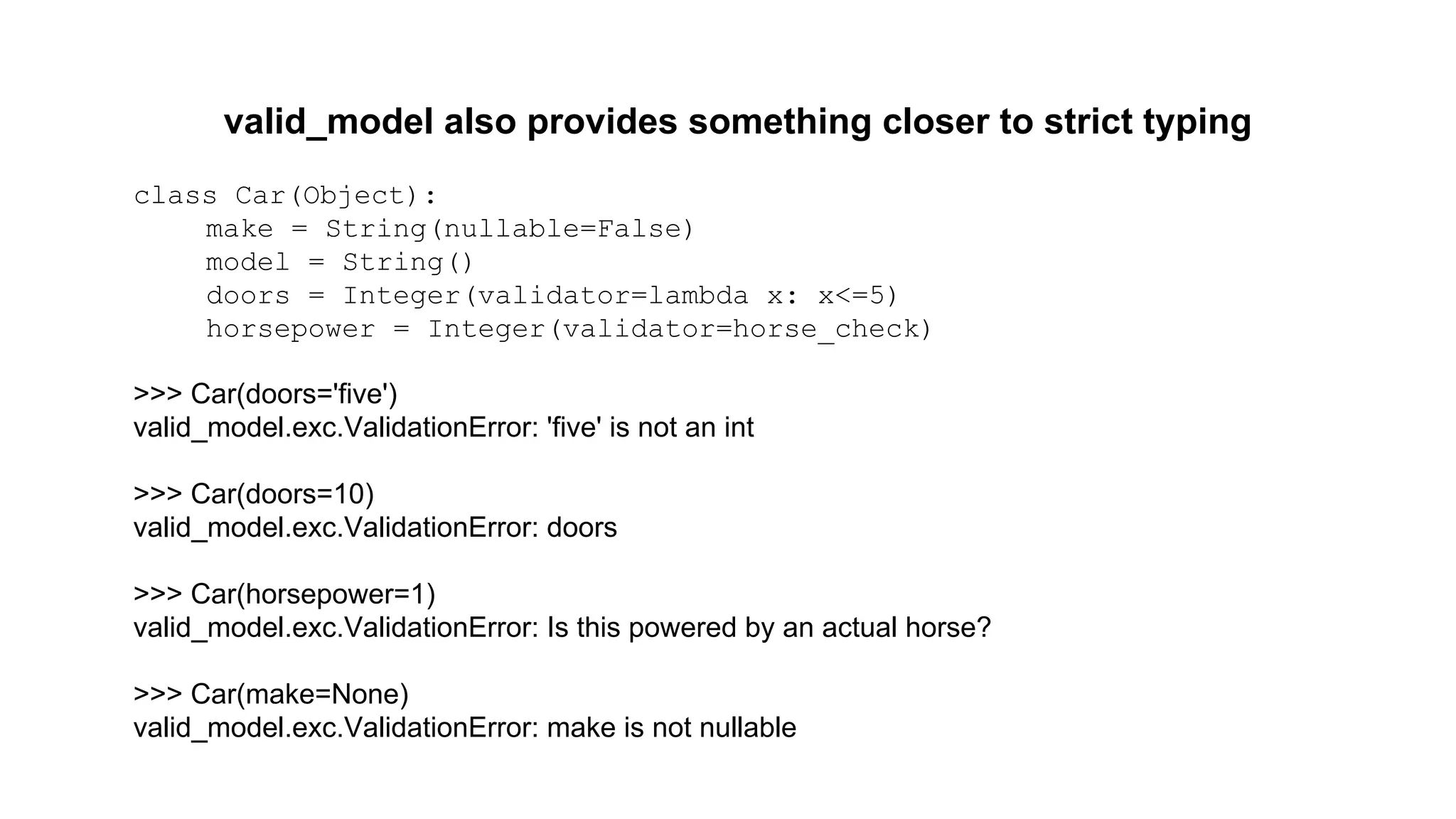 valid_model also provides something closer to strict typing

class Car(Object):
    make = String(nullable=False)
    model = String()
    doors = Integer(validator=lambda x: x<=5)
    horsepower = Integer(validator=horse_check)

>>> Car(doors='five')
valid_model.exc.ValidationError: 'five' is not an int

>>> Car(doors=10)
valid_model.exc.ValidationError: doors

>>> Car(horsepower=1)
valid_model.exc.ValidationError: Is this powered by an actual horse?

>>> Car(make=None)
valid_model.exc.ValidationError: make is not nullable